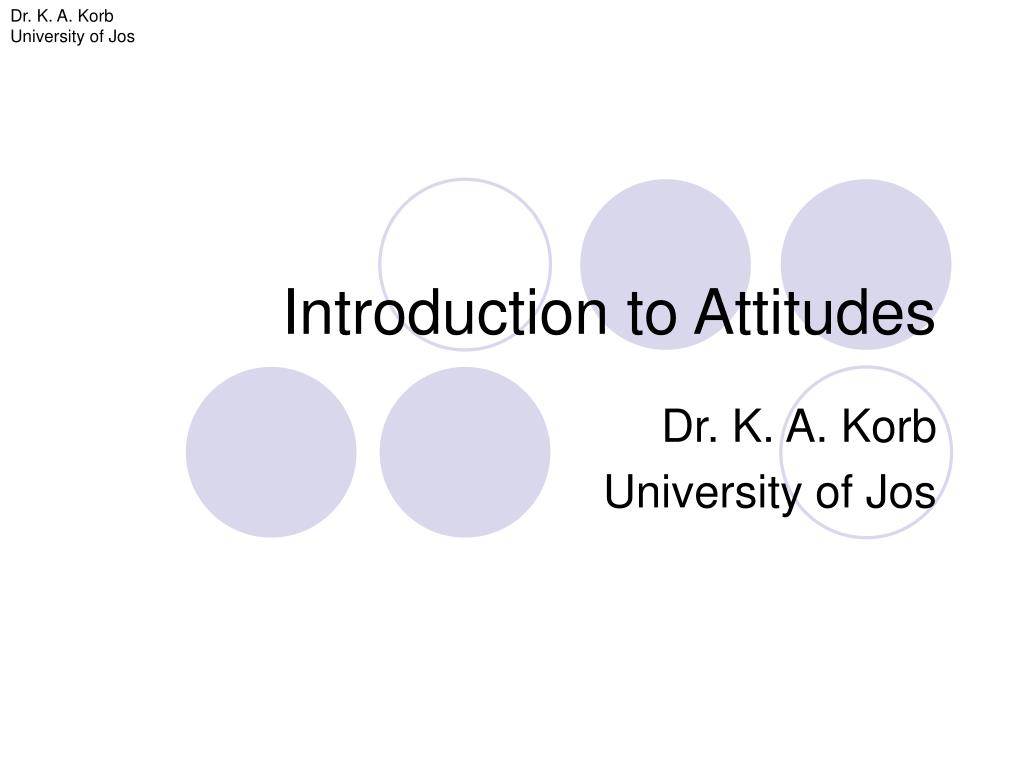 Dr. K. A. Korb
University of Jos

Introduction to Attitudes

Dr. K. A. Korb
University of Jos